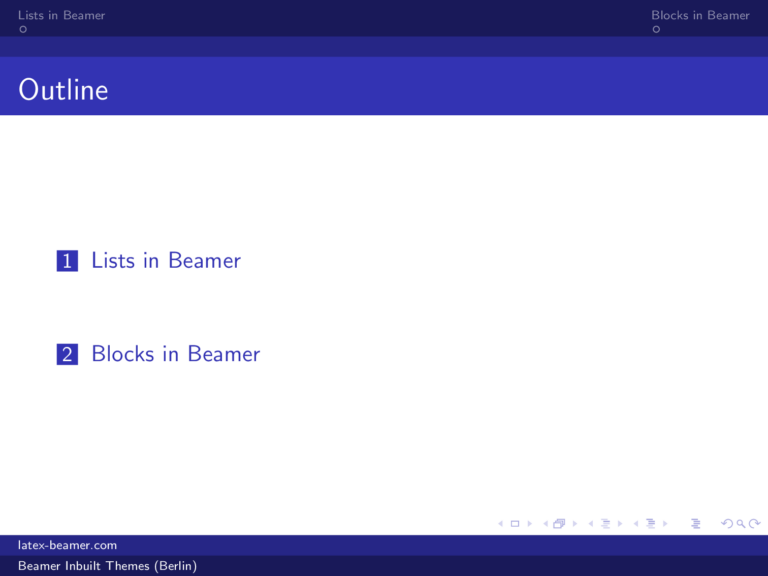 Lists in Beamer

Blocks in Beamer

Outline

1 Lists in Beamer

2 Blocks in Beamer

latex-beamer.com

Beamer Inbuilt Themes (Berlin)